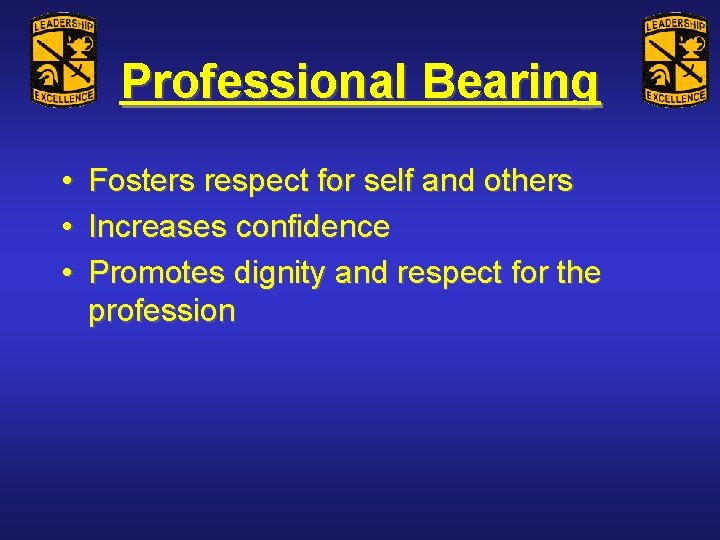 LEADERSHIP EXCELLENCE

Professional Bearing

LEADERSHIP EXCELLENCE

• Fosters respect for self and others
• Increases confidence
• Promotes dignity and respect for the profession